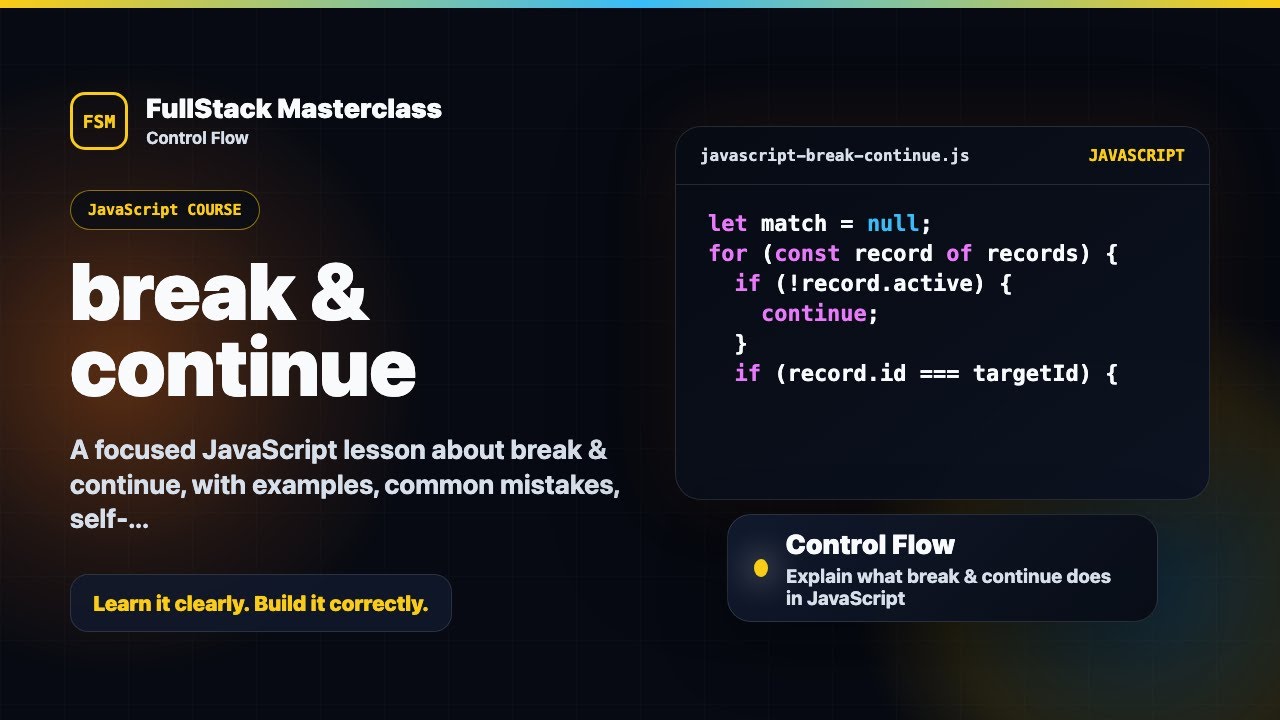 FSM

FullStack Masterclass
Control Flow

JavaScript COURSE

break & continue

A focused JavaScript lesson about break & continue, with examples, common mistakes, self-...

Learn it clearly. Build it correctly.

javascript-break-continue.js

JAVASCRIPT

let match = null;
for (const record of records) {
  if (!record.active) {
    continue;
  }
  if (record.id === targetId) {

Control Flow

Explain what break & continue does in JavaScript